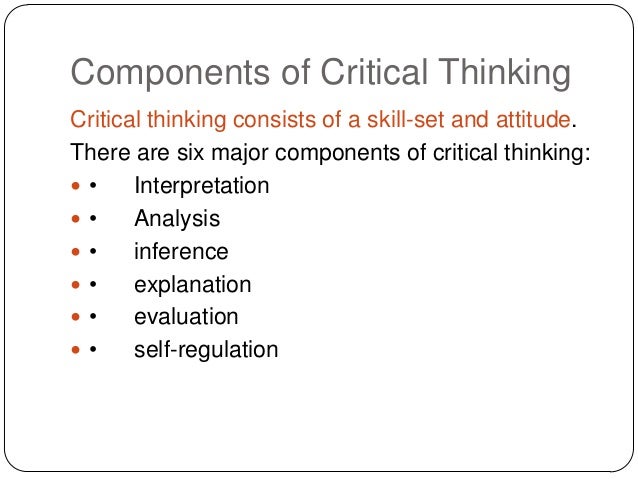 Components of Critical Thinking

Critical thinking consists of a skill-set and attitude.

There are six major components of critical thinking:

• • Interpretation
• • Analysis
• • inference
• • explanation
• • evaluation
• • self-regulation